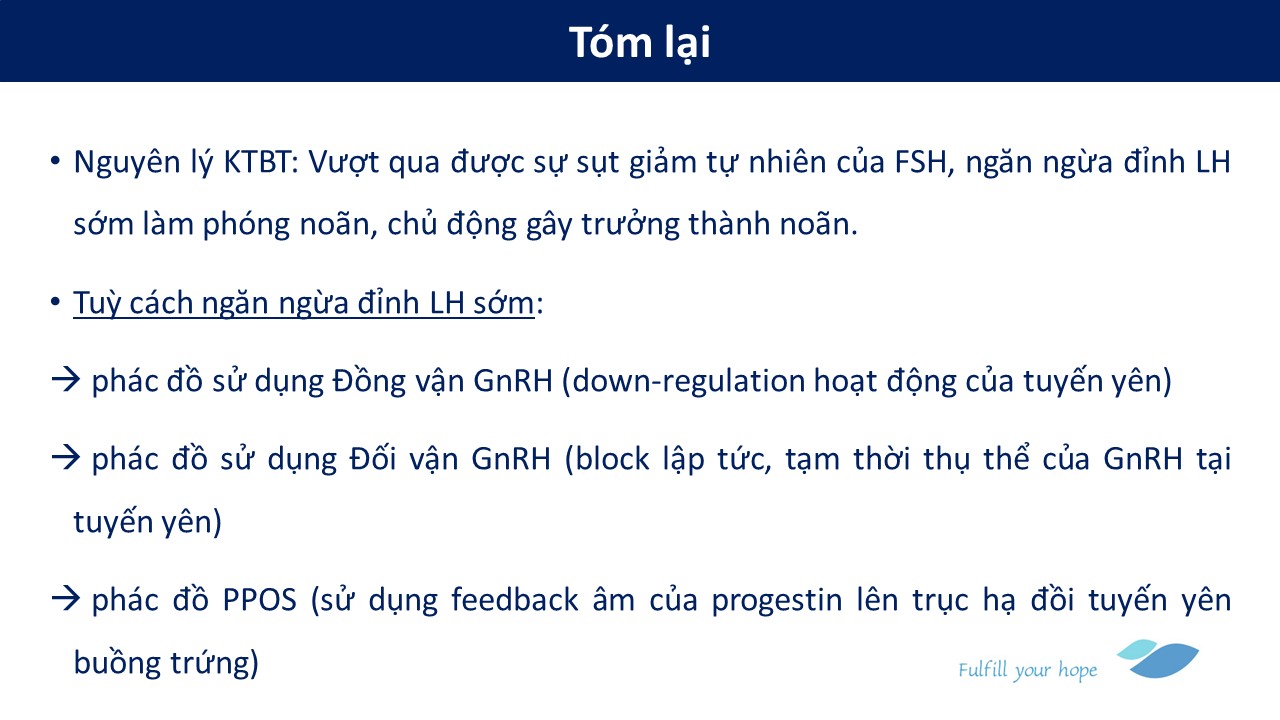 Tóm lại

• Nguyên lý KTBT: Vượt qua được sự sụt giảm tự nhiên của FSH, ngăn ngừa đỉnh LH sớm làm phóng noãn, chủ động gây trưởng thành noãn.

• Tuỳ cách ngăn ngừa đỉnh LH sớm:

→ phác đồ sử dụng Đồng vận GnRH (down-regulation hoạt động của tuyến yên)

→ phác đồ sử dụng Đối vận GnRH (block lập tức, tạm thời thụ thể của GnRH tại tuyến yên)

→ phác đồ PPOS (sử dụng feedback âm của progestin lên trục hạ đồi tuyến yên buồng trứng)

Fulfill your hope